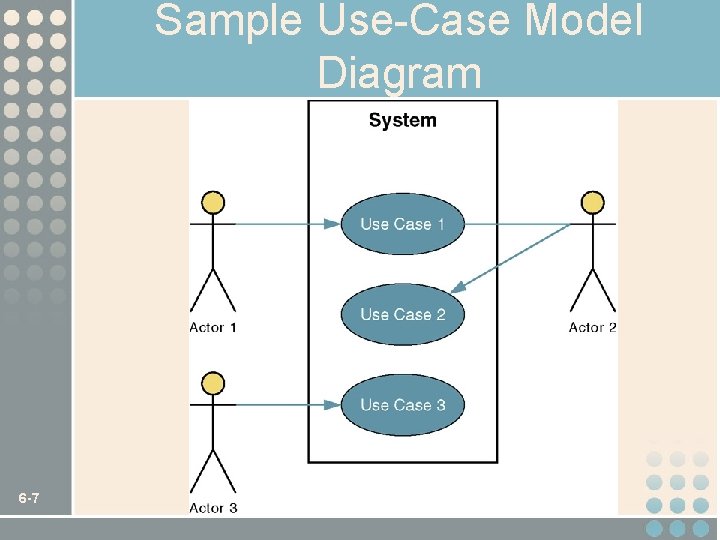 Sample Use-Case Model Diagram

System

Use Case 1

Use Case 2

Use Case 3

Actor 1

Actor 2

Actor 3

6-7